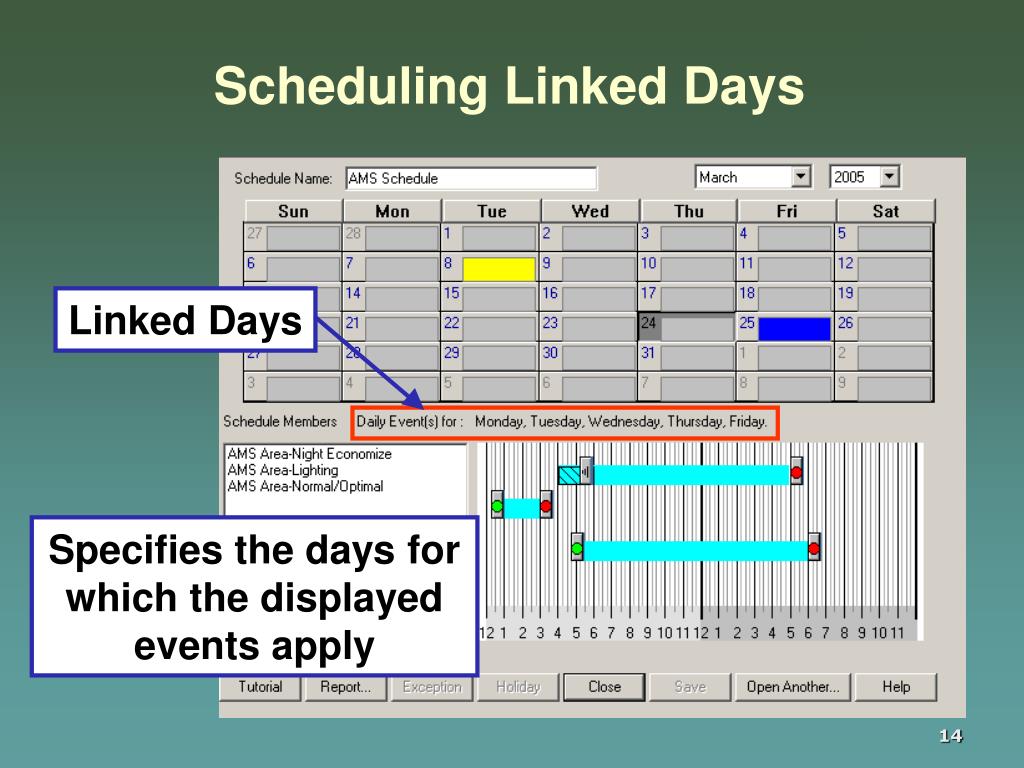 Scheduling Linked Days

Schedule Name: AMS Schedule

March 2005

| Sun | Mon | Tue | Wed | Thu | Fri | Sat |
|---|---|---|---|---|---|---|
| 27 | 28 | 1 | 2 | 3 | 4 | 5 |
| 6 | 7 | 8 | 9 | 10 | 11 | 12 |
| | 14 | 15 | 16 | 17 | 18 | 19 |
| | 21 | 22 | 23 | 24 | 25 | 26 |
| 27 | 28 | 29 | 30 | 31 | 1 | 2 |
| 3 | 4 | 5 | 6 | 7 | 8 | 9 |

Linked Days

Schedule Members

Daily Event(s) for : Monday, Tuesday, Wednesday, Thursday, Friday.

AMS Area-Night Economize
AMS Area-Lighting
AMS Area-Normal/Optimal

Specifies the days for which the displayed events apply

12 1 2 3 4 5 6 7 8 9 10 11 12 1 2 3 4 5 6 7 8 9 10 11

Tutorial Report... Exception Holiday Close Save Open Another... Help

14